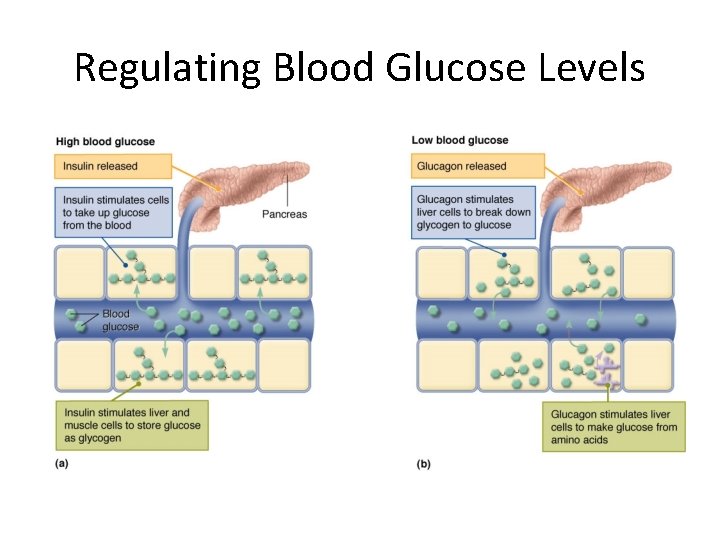 Regulating Blood Glucose Levels

High blood glucose

Insulin released

Insulin stimulates cells to take up glucose from the blood

Pancreas

Blood glucose

Insulin stimulates liver and muscle cells to store glucose as glycogen

(a)

Low blood glucose

Glucagon released

Glucagon stimulates liver cells to break down glycogen to glucose

Glucagon stimulates liver cells to make glucose from amino acids

(b)